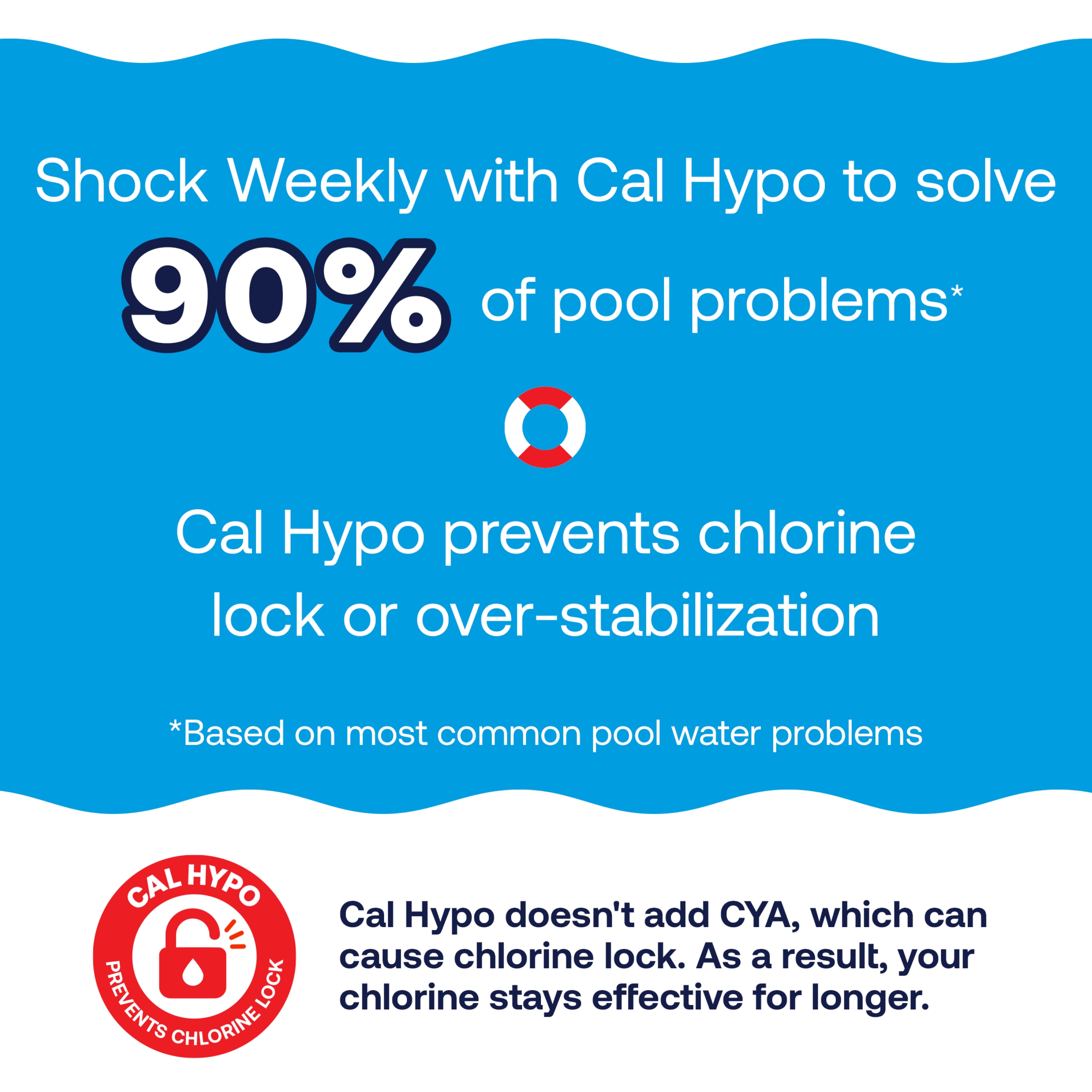 Shock Weekly with Cal Hypo to solve 90% of pool problems*

Cal Hypo prevents chlorine lock or over-stabilization

*Based on most common pool water problems

CAL HYPO
PREVENTS CHLORINE LOCK

Cal Hypo doesn't add CYA, which can cause chlorine lock. As a result, your chlorine stays effective for longer.